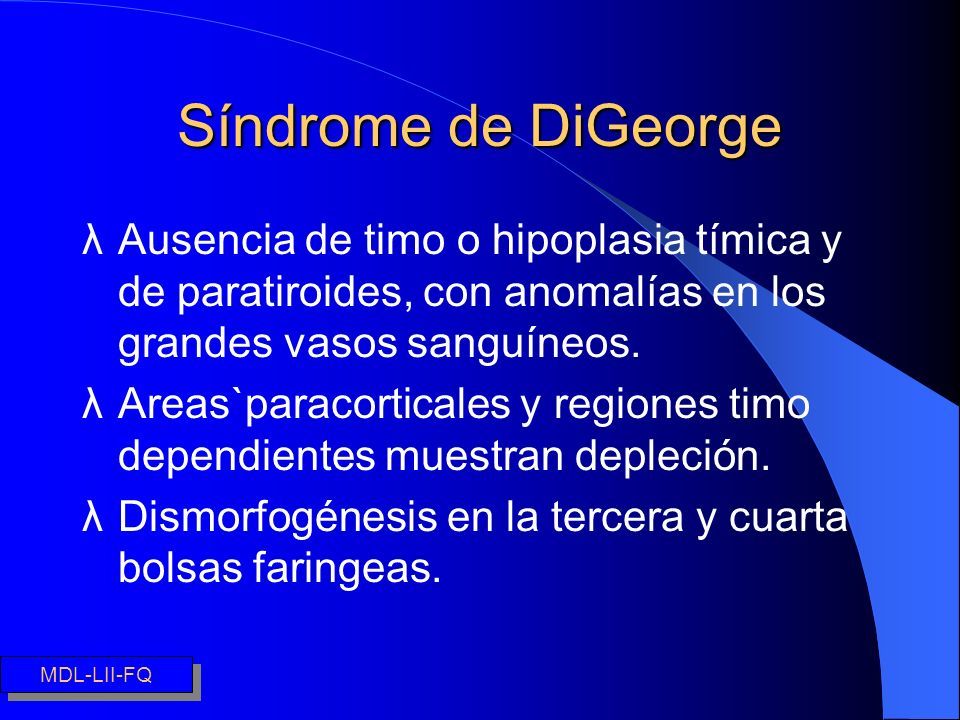 Síndrome de DiGeorge

λ Ausencia de timo o hipoplasia tímica y de paratiroides, con anomalías en los grandes vasos sanguíneos.

λ Areas`paracorticales y regiones timo dependientes muestran depleción.

λ Dismorfogénesis en la tercera y cuarta bolsas faringeas.

MDL-LII-FQ